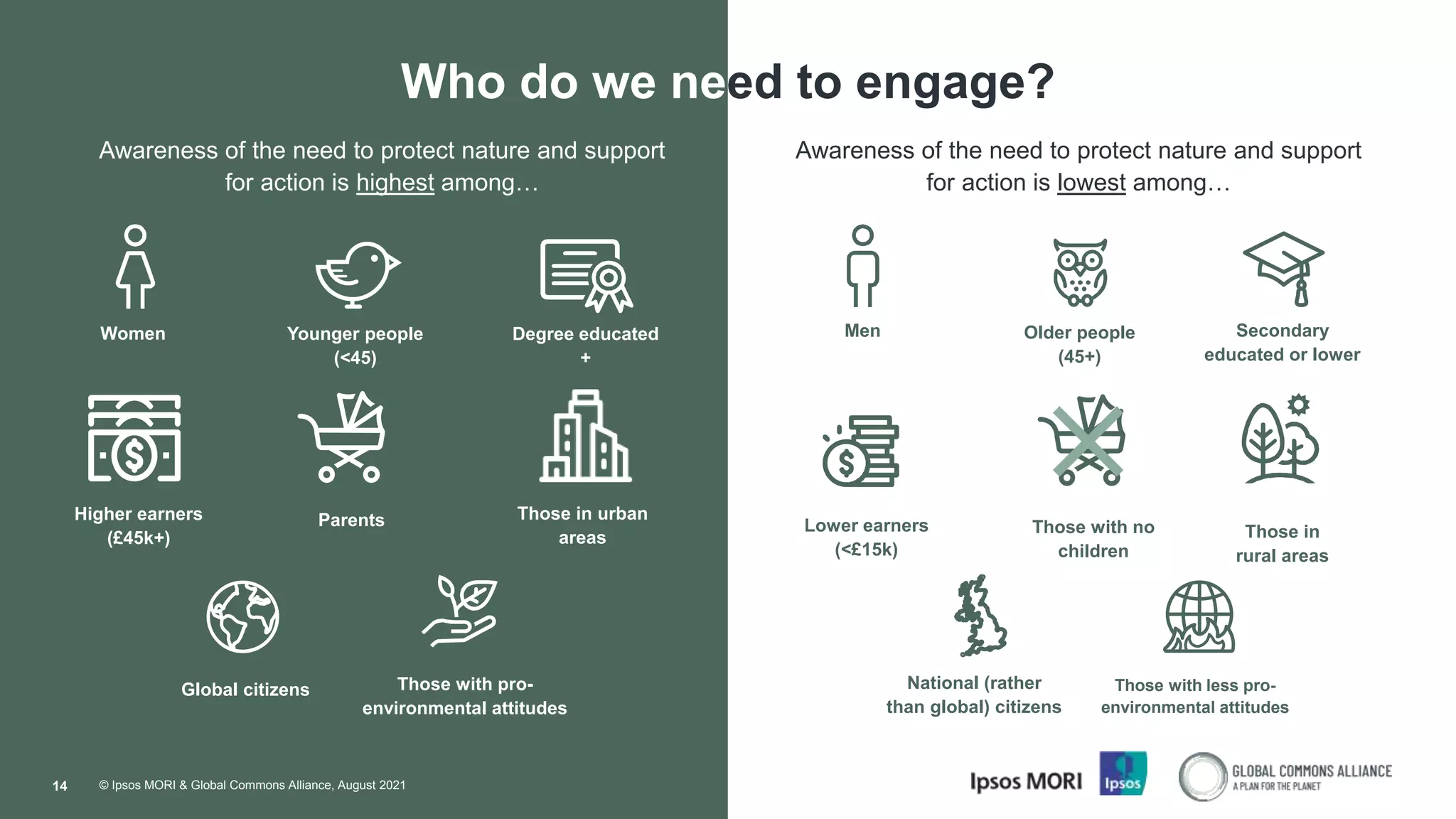 Who do we need to engage?

Awareness of the need to protect nature and support for action is highest among…

Women

Younger people (<45)

Degree educated +

Higher earners (£45k+)

Parents

Those in urban areas

Global citizens

Those with pro-environmental attitudes

Awareness of the need to protect nature and support for action is lowest among…

Men

Older people (45+)

Secondary educated or lower

Lower earners (<£15k)

Those with no children

Those in rural areas

National (rather than global) citizens

Those with less pro-environmental attitudes

14 © Ipsos MORI & Global Commons Alliance, August 2021

Ipsos MORI Ipsos

GLOBAL COMMONS ALLIANCE
A PLAN FOR THE PLANET